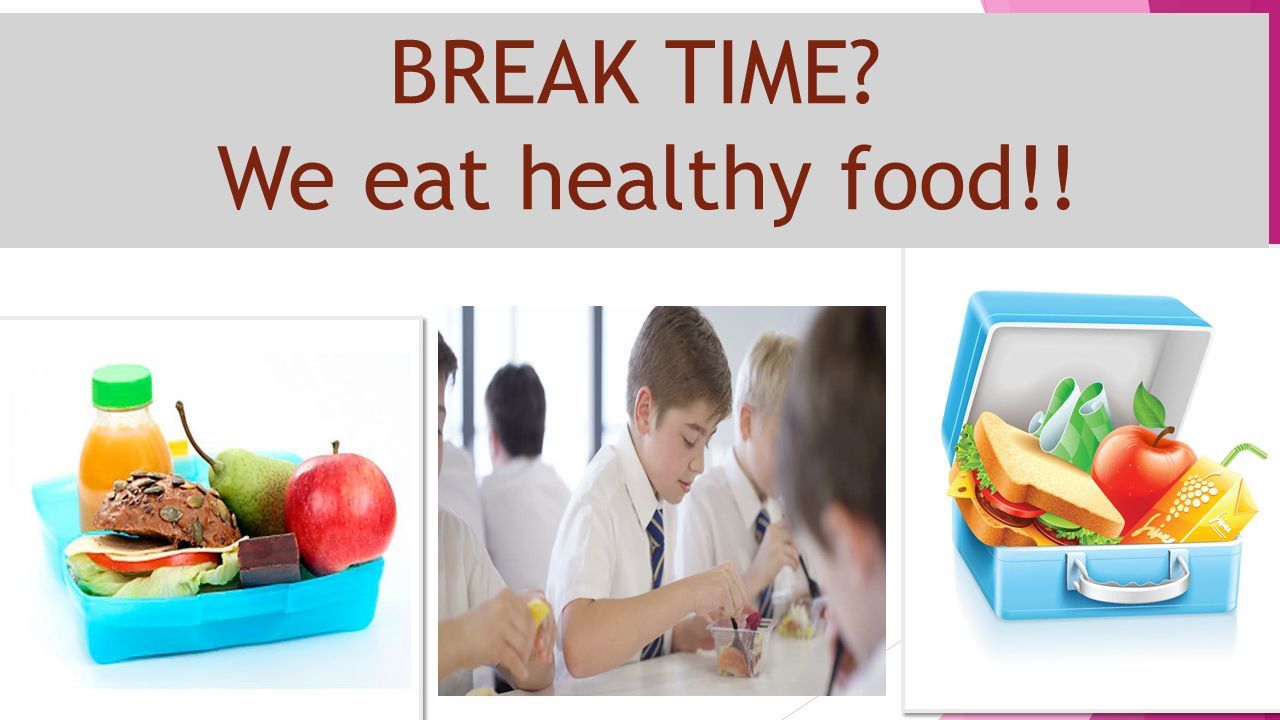 BREAK TIME?
We eat healthy food!!